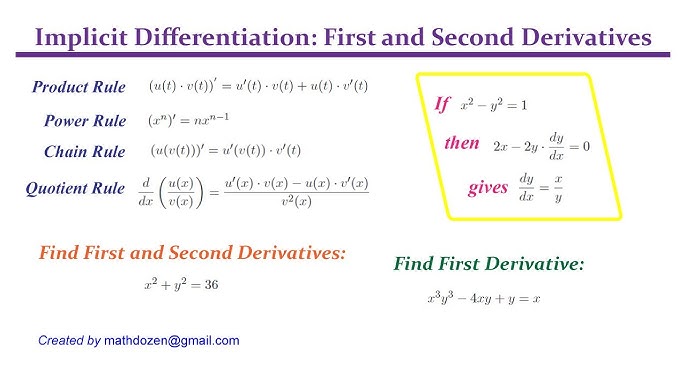 Implicit Differentiation: First and Second Derivatives

Product Rule $(u(t) \cdot v(t))' = u'(t) \cdot v(t) + u(t) \cdot v'(t)$

Power Rule $(x^n)' = nx^{n-1}$

Chain Rule $(u(v(t)))' = u'(v(t)) \cdot v'(t)$

Quotient Rule $\frac{d}{dx}\left(\frac{u(x)}{v(x)}\right) = \frac{u'(x) \cdot v(x) - u(x) \cdot v'(x)}{v^2(x)}$

If $x^2 - y^2 = 1$

then $2x - 2y \cdot \frac{dy}{dx} = 0$

gives $\frac{dy}{dx} = \frac{x}{y}$

Find First and Second Derivatives:

$x^2 + y^2 = 36$

Find First Derivative:

$x^3y^3 - 4xy + y = x$

Created by mathdozen@gmail.com